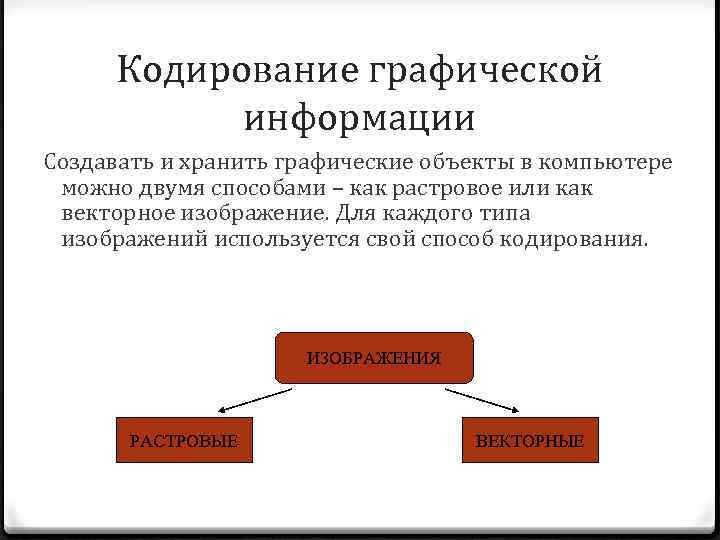 Кодирование графической информации

Создавать и хранить графические объекты в компьютере можно двумя способами – как растровое или как векторное изображение. Для каждого типа изображений используется свой способ кодирования.

ИЗОБРАЖЕНИЯ

РАСТРОВЫЕ

ВЕКТОРНЫЕ